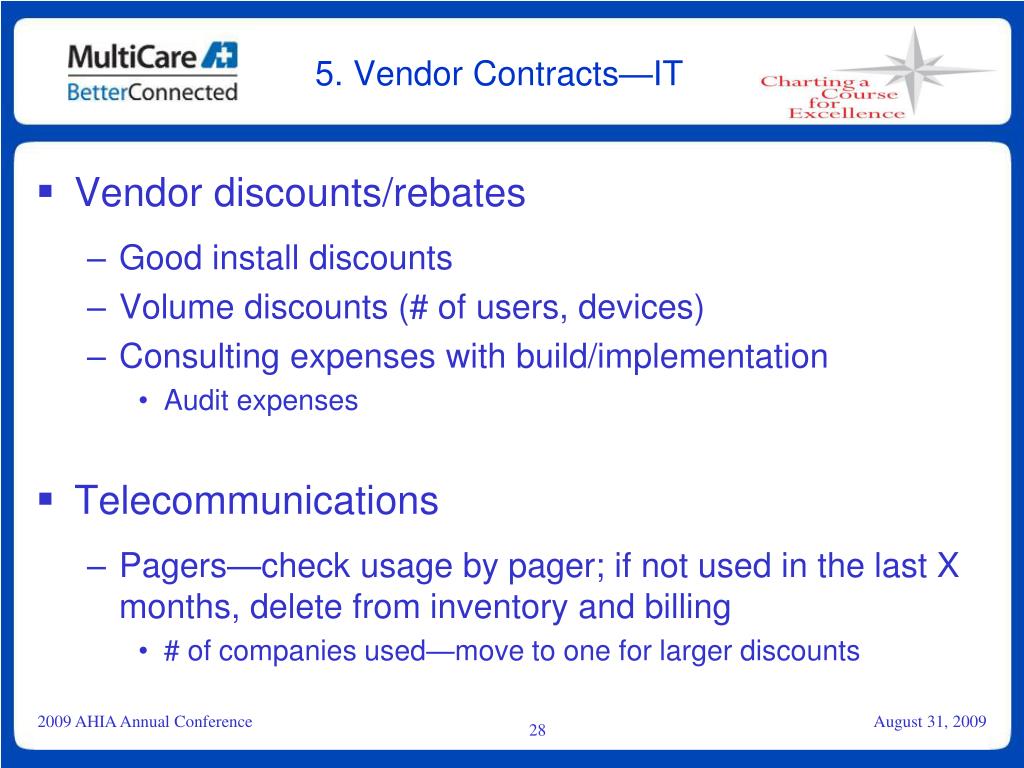 MultiCare
BetterConnected

5. Vendor Contracts—IT

Charting a Course for Excellence

▪ Vendor discounts/rebates
– Good install discounts
– Volume discounts (# of users, devices)
– Consulting expenses with build/implementation
• Audit expenses

▪ Telecommunications
– Pagers—check usage by pager; if not used in the last X months, delete from inventory and billing
• # of companies used—move to one for larger discounts

2009 AHIA Annual Conference
28
August 31, 2009